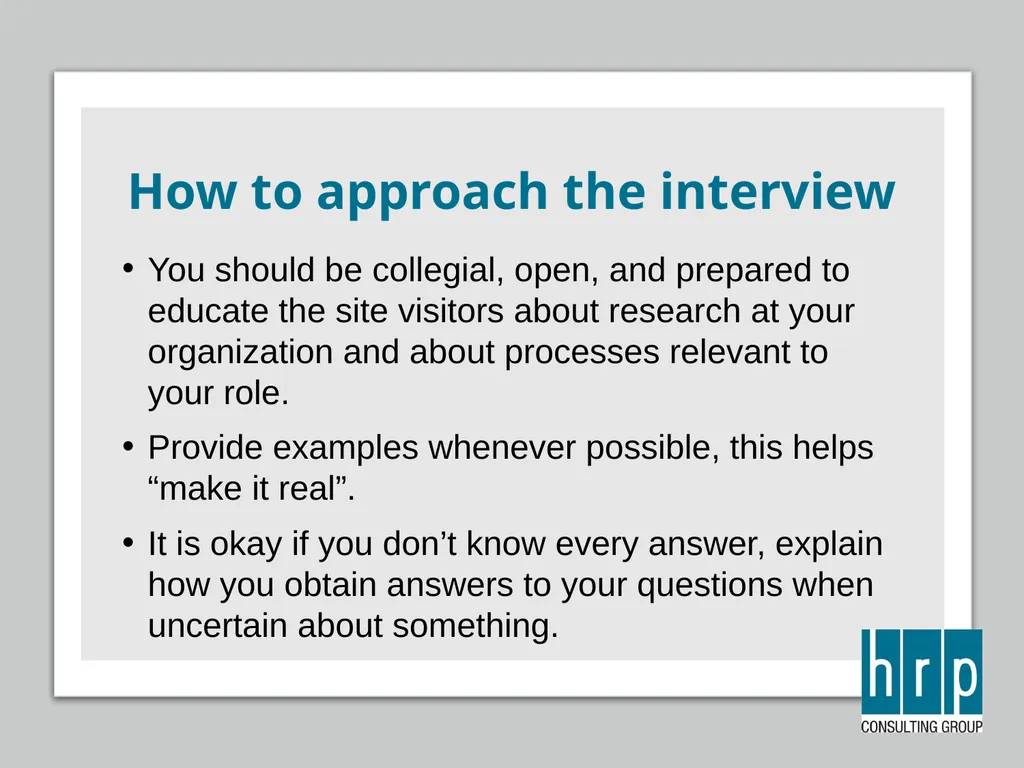 How to approach the interview

• You should be collegial, open, and prepared to educate the site visitors about research at your organization and about processes relevant to your role.

• Provide examples whenever possible, this helps “make it real”.

• It is okay if you don’t know every answer, explain how you obtain answers to your questions when uncertain about something.

hrp
CONSULTING GROUP